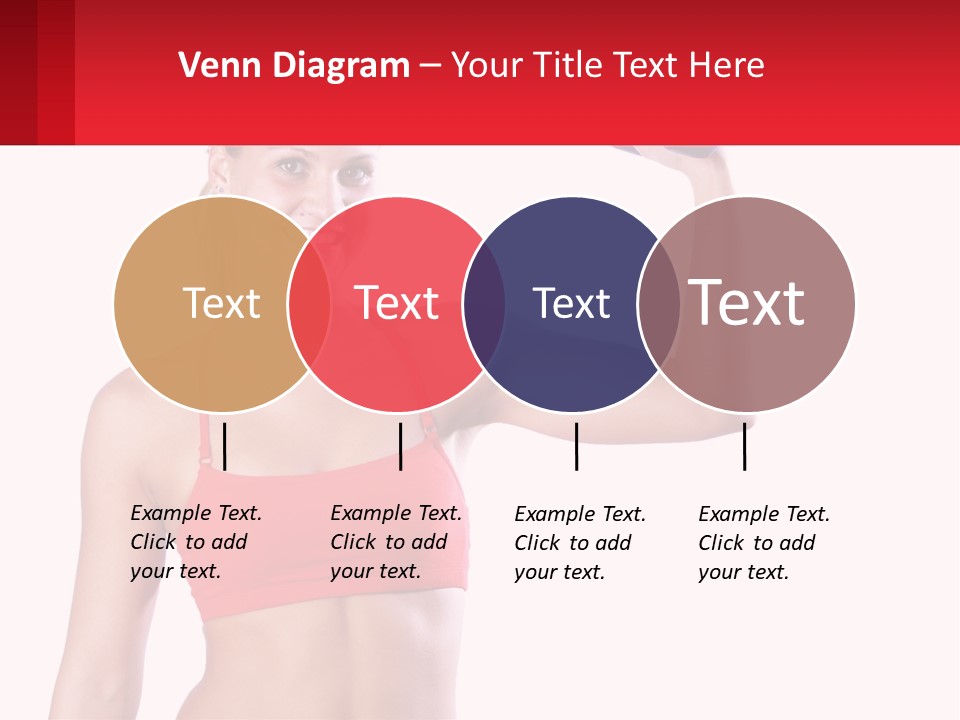 Venn Diagram – Your Title Text Here

Text

Text

Text

Text

Example Text. Click to add your text.

Example Text. Click to add your text.

Example Text. Click to add your text.

Example Text. Click to add your text.